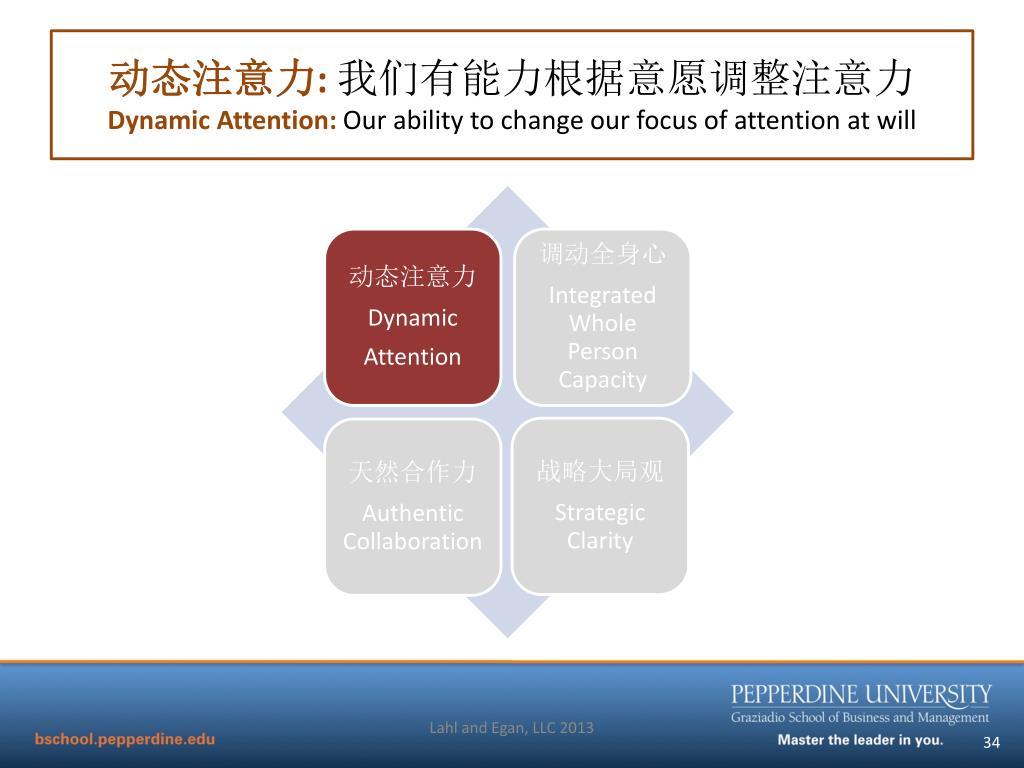 动态注意力: 我们有能力根据意愿调整注意力
Dynamic Attention: Our ability to change our focus of attention at will

动态注意力
Dynamic Attention

调动全身心
Integrated Whole Person Capacity

天然合作力
Authentic Collaboration

战略大局观
Strategic Clarity

bschool.pepperdine.edu

Lahl and Egan, LLC 2013

PEPPERDINE UNIVERSITY
Graziadio School of Business and Management
Master the leader in you.

34